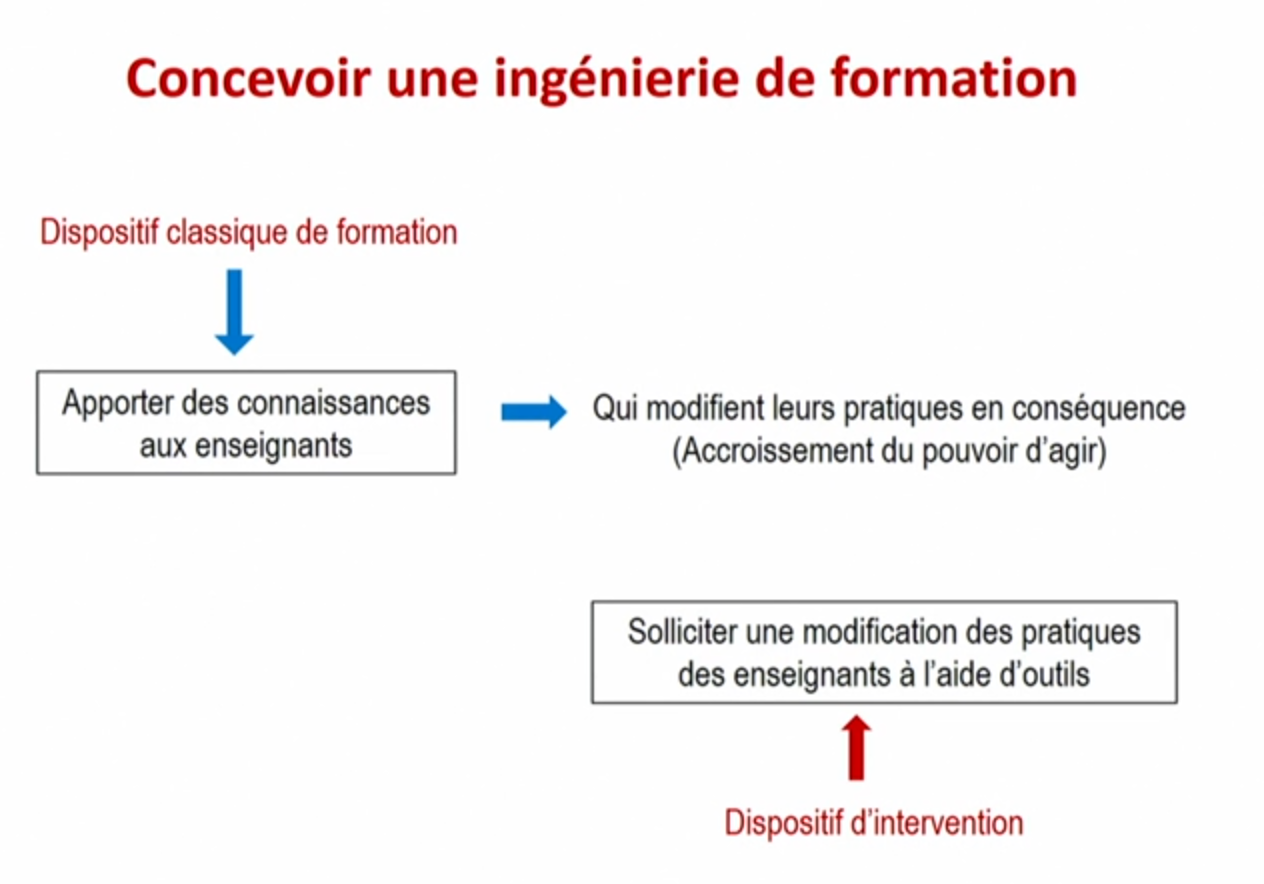 Concevoir une ingénierie de formation

Dispositif classique de formation

Apporter des connaissances aux enseignants

Qui modifient leurs pratiques en conséquence (Accroissement du pouvoir d'agir)

Solliciter une modification des pratiques des enseignants à l'aide d'outils

Dispositif d'intervention